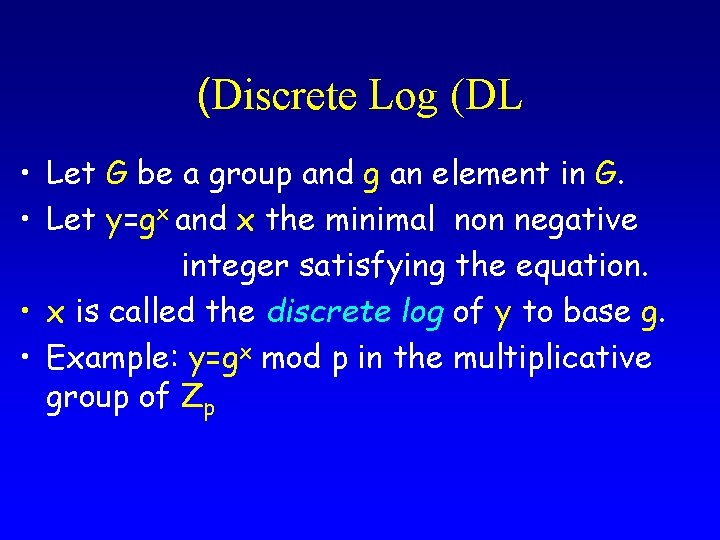 (Discrete Log (DL

• Let G be a group and g an element in G.
• Let $y=g^x$ and x the minimal non negative integer satisfying the equation.
• x is called the discrete log of y to base g.
• Example: $y=g^x$ mod p in the multiplicative group of $Z_p$